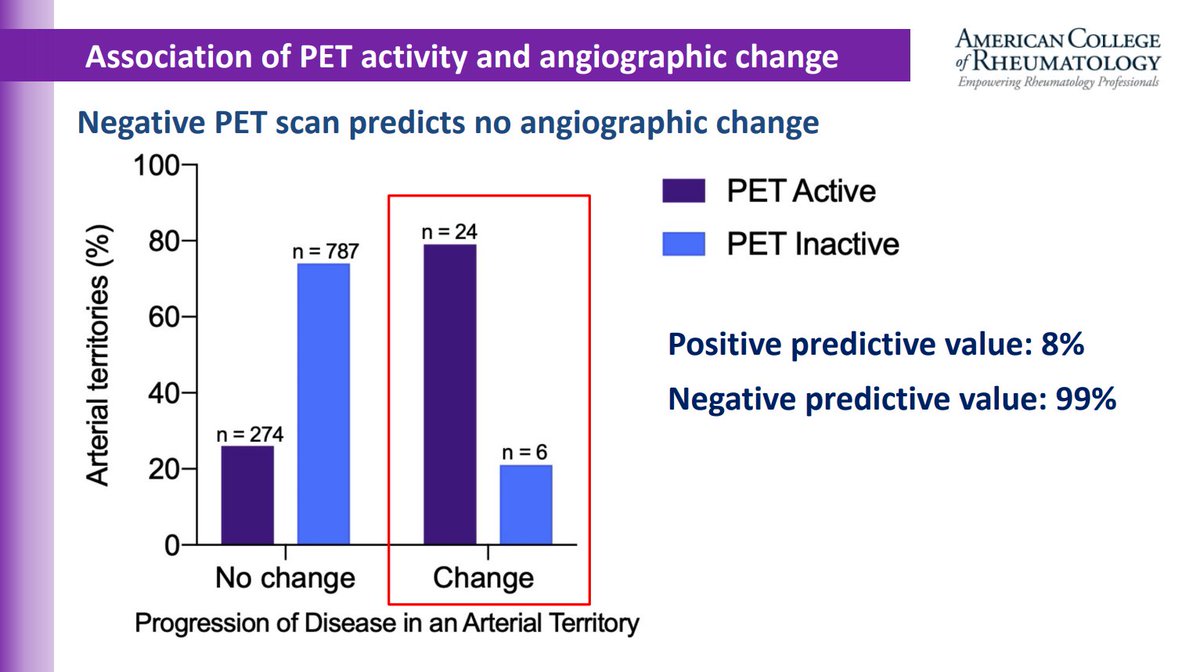 Association of PET activity and angiographic change

AMERICAN COLLEGE of RHEUMATOLOGY
Empowering Rheumatology Professionals

Negative PET scan predicts no angiographic change

Arterial territories (%)

100
80
60
40
20
0

n = 274
n = 787
n = 24
n = 6

No change
Change

Progression of Disease in an Arterial Territory

PET Active
PET Inactive

Positive predictive value: 8%

Negative predictive value: 99%